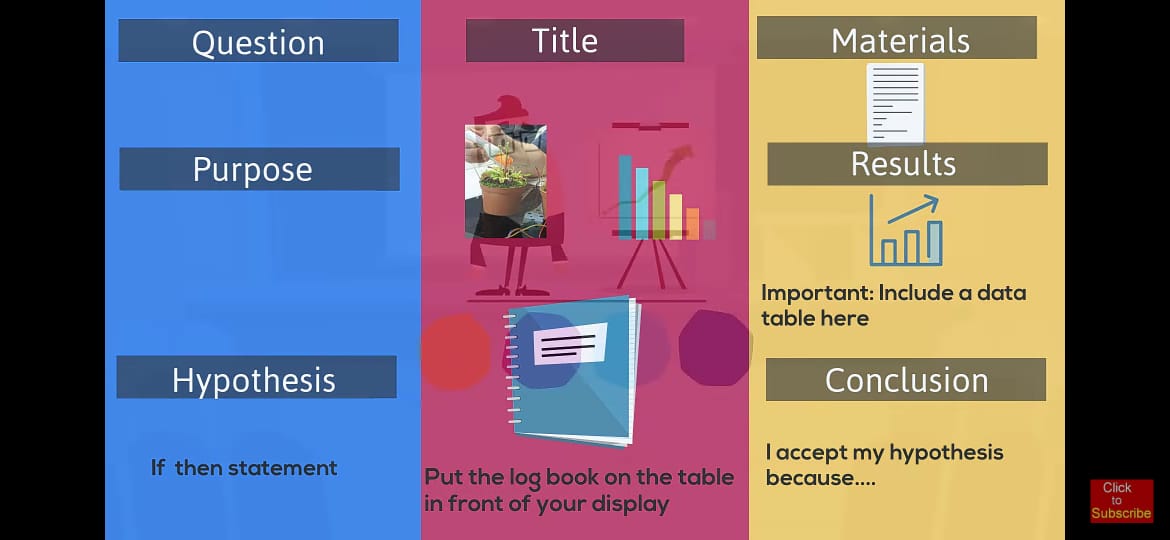 Question

Purpose

Hypothesis

If then statement

Title

Put the log book on the table in front of your display

Materials

Results

Important: Include a data table here

Conclusion

I accept my hypothesis because....

Click to Subscribe